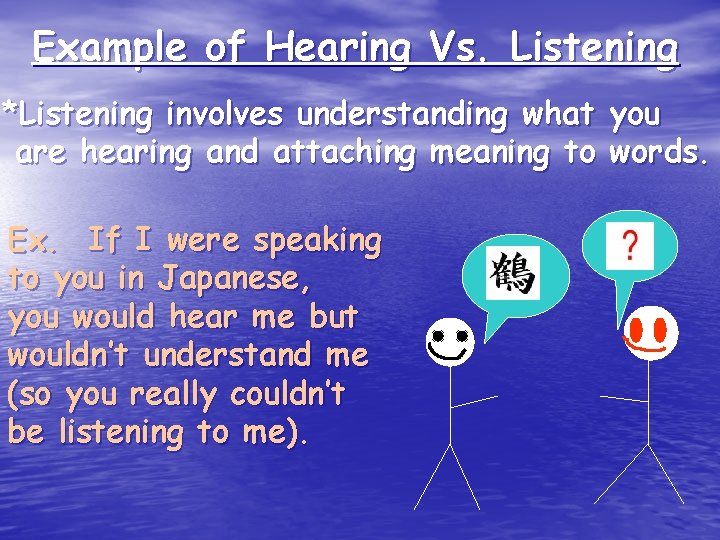 Example of Hearing Vs. Listening

*Listening involves understanding what you are hearing and attaching meaning to words.

Ex. If I were speaking to you in Japanese, you would hear me but wouldn't understand me (so you really couldn't be listening to me).

鶴

?